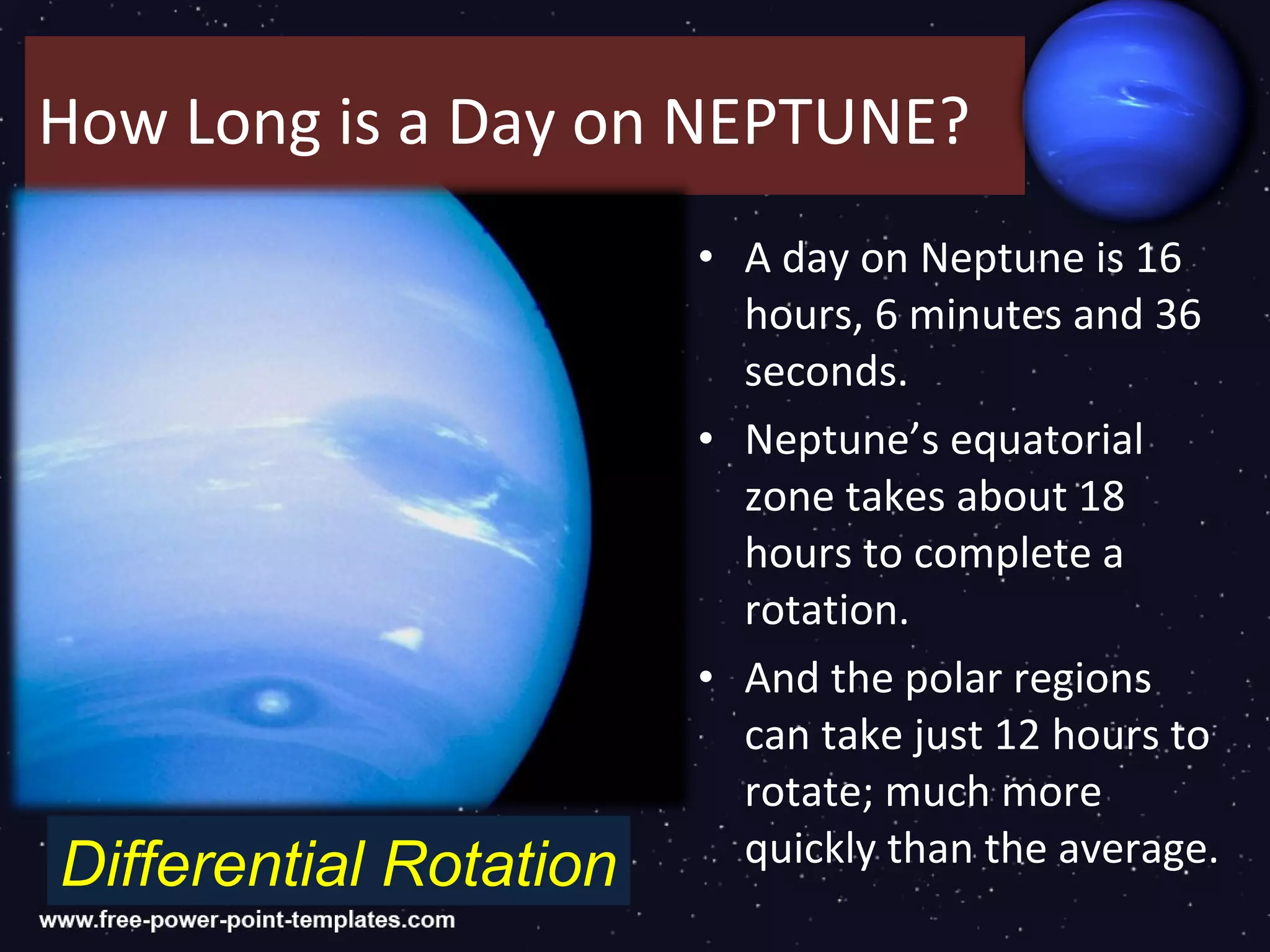 How Long is a Day on NEPTUNE?

• A day on Neptune is 16 hours, 6 minutes and 36 seconds.

• Neptune’s equatorial zone takes about 18 hours to complete a rotation.

• And the polar regions can take just 12 hours to rotate; much more quickly than the average.

Differential Rotation

www.free-power-point-templates.com